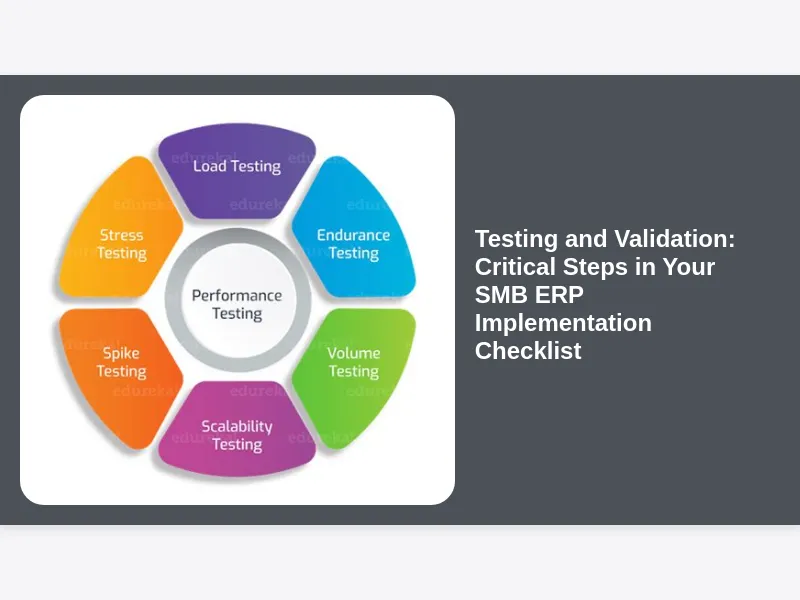 Load Testing

Endurance Testing

Volume Testing

Scalability Testing

Spike Testing

Stress Testing

Performance Testing

edureka!

Testing and Validation: Critical Steps in Your SMB ERP Implementation Checklist